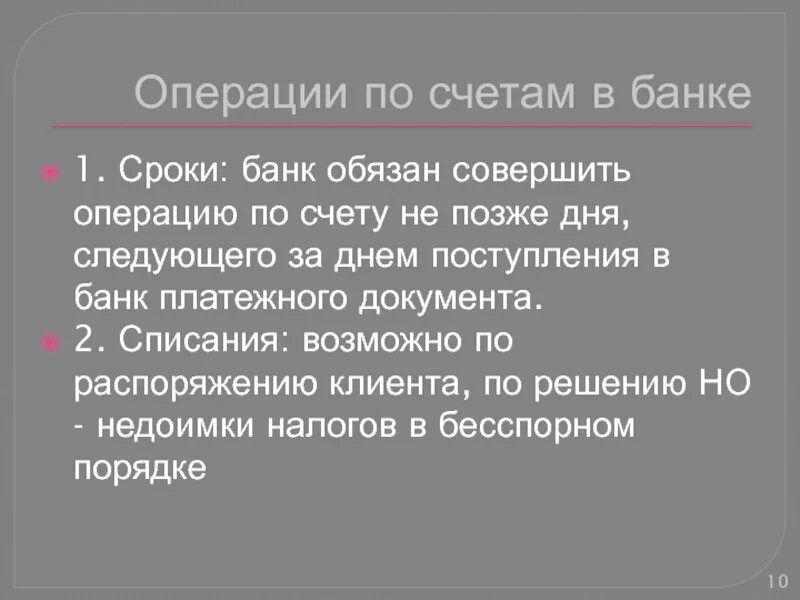 Операции по счетам в банке

1. Сроки: банк обязан совершить операцию по счету не позже дня, следующего за днем поступления в банк платежного документа.

2. Списания: возможно по распоряжению клиента, по решению НО - недоимки налогов в бесспорном порядке

10